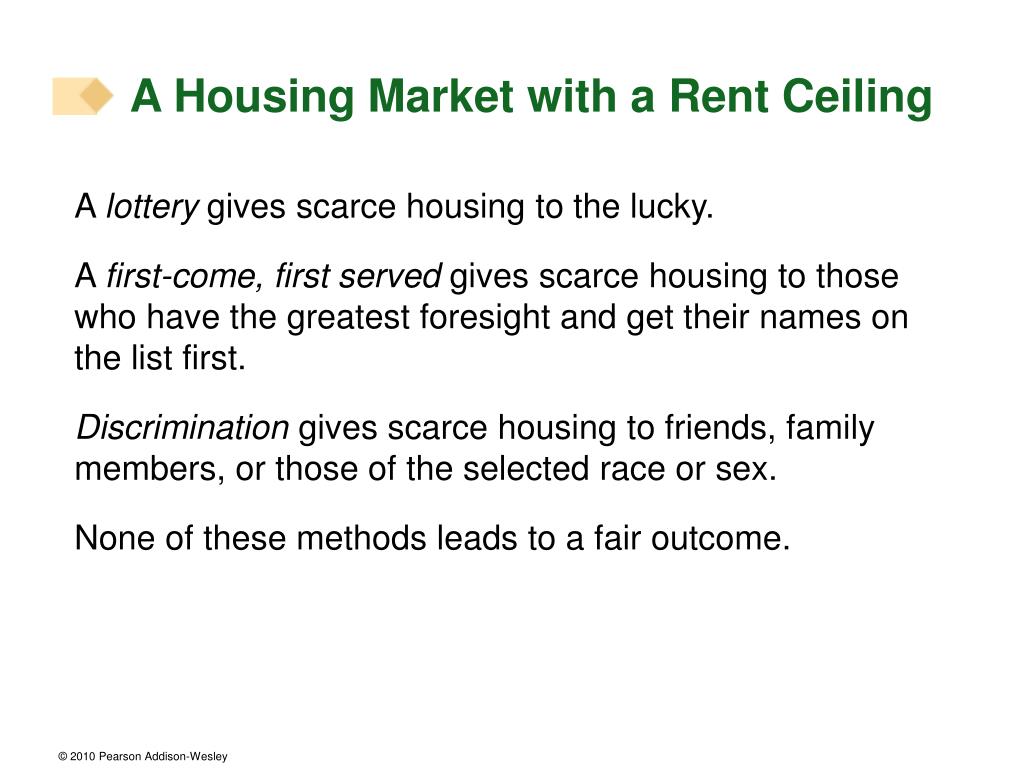 A Housing Market with a Rent Ceiling

A lottery gives scarce housing to the lucky.

A first-come, first served gives scarce housing to those who have the greatest foresight and get their names on the list first.

Discrimination gives scarce housing to friends, family members, or those of the selected race or sex.

None of these methods leads to a fair outcome.

© 2010 Pearson Addison-Wesley